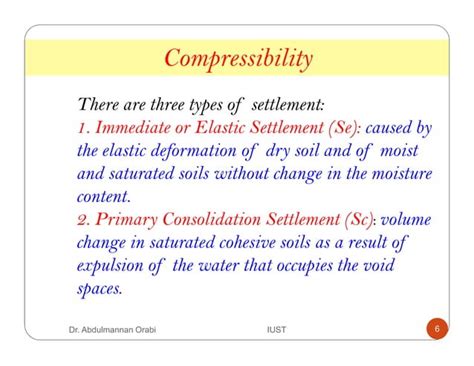 Compressibility

There are three types of settlement:
1. Immediate or Elastic Settlement (Se): caused by the elastic deformation of dry soil and of moist and saturated soils without change in the moisture content.
2. Primary Consolidation Settlement (Sc): volume change in saturated cohesive soils as a result of expulsion of the water that occupies the void spaces.

Dr. Abdulmannan Orabi

IUST

6